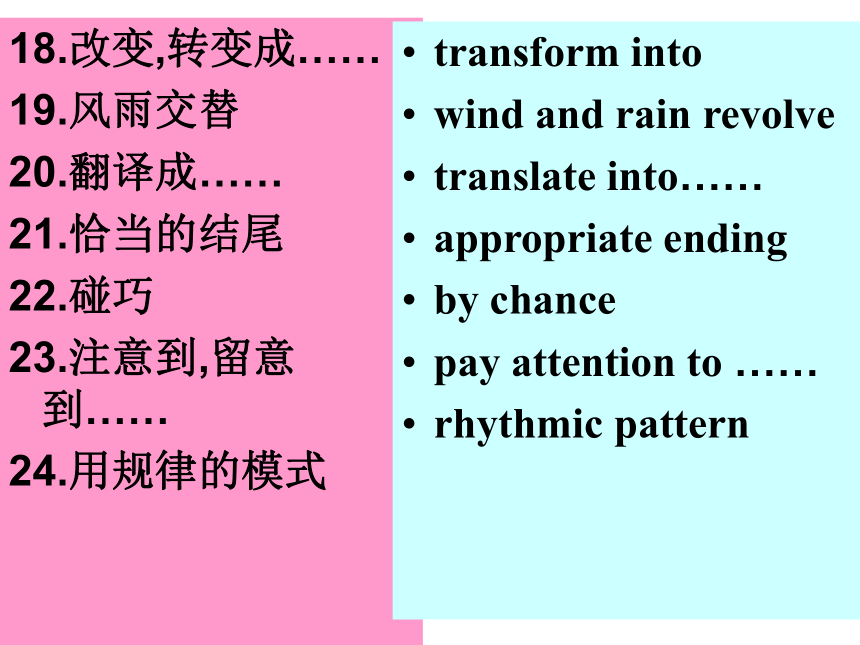 18.改变,转变成……
19.风雨交替
20.翻译成……
21.恰当的结尾
22.碰巧
23.注意到,留意到……
24.用规律的模式

• transform into
• wind and rain revolve
• translate into……
• appropriate ending
• by chance
• pay attention to ……
• rhythmic pattern